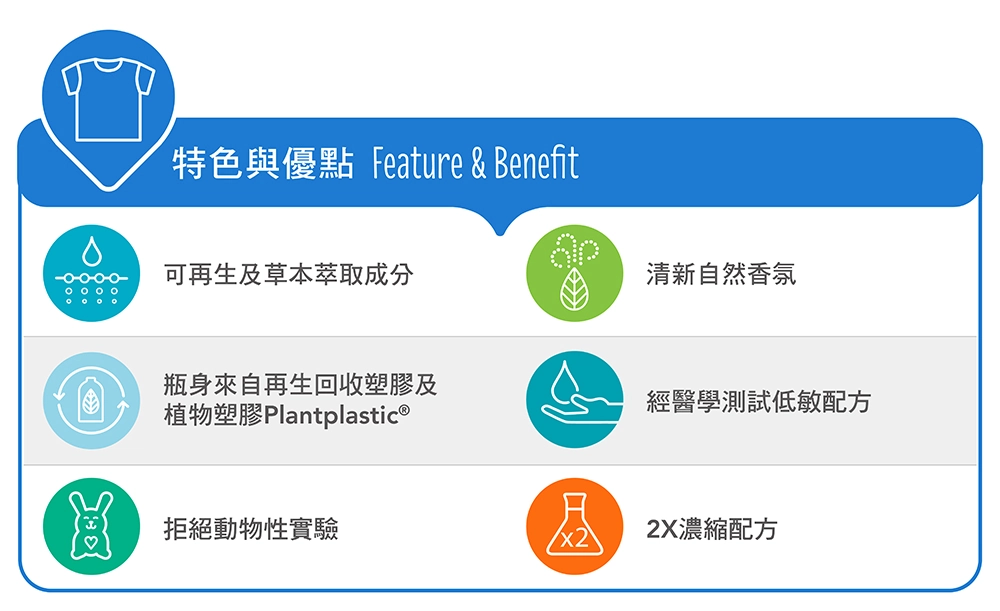 特色與優點 Feature & Benefit

可再生及草本萃取成分

清新自然香氛

瓶身來自再生回收塑膠及植物塑膠Plantplastic®

經醫學測試低敏配方

拒絕動物性實驗

x2

2X濃縮配方